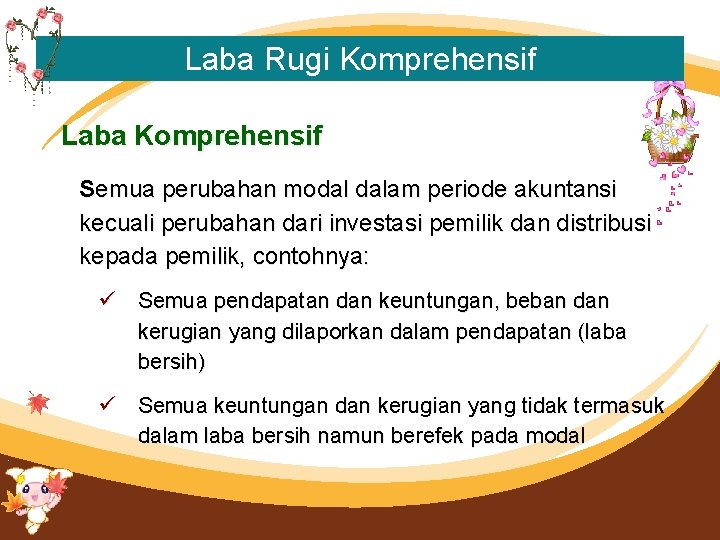 Laba Rugi Komprehensif

Laba Komprehensif

Semua perubahan modal dalam periode akuntansi kecuali perubahan dari investasi pemilik dan distribusi kepada pemilik, contohnya:

✓ Semua pendapatan dan keuntungan, beban dan kerugian yang dilaporkan dalam pendapatan (laba bersih)

✓ Semua keuntungan dan kerugian yang tidak termasuk dalam laba bersih namun berefek pada modal